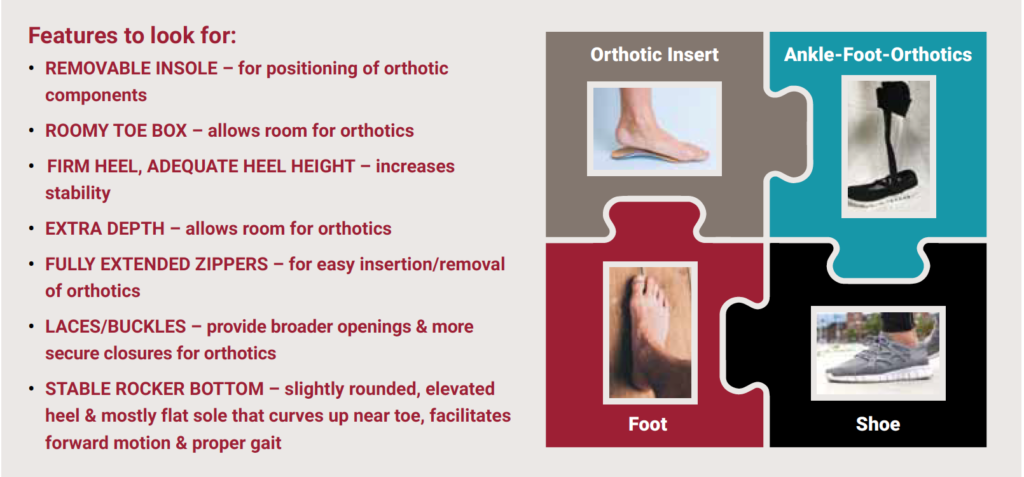 Features to look for:

• REMOVABLE INSOLE – for positioning of orthotic components

• ROOMY TOE BOX – allows room for orthotics

• FIRM HEEL, ADEQUATE HEEL HEIGHT – increases stability

• EXTRA DEPTH – allows room for orthotics

• FULLY EXTENDED ZIPPERS – for easy insertion/removal of orthotics

• LACES/BUCKLES – provide broader openings & more secure closures for orthotics

• STABLE ROCKER BOTTOM – slightly rounded, elevated heel & mostly flat sole that curves up near toe, facilitates forward motion & proper gait

Orthotic Insert

Ankle-Foot-Orthotics

Foot

Shoe